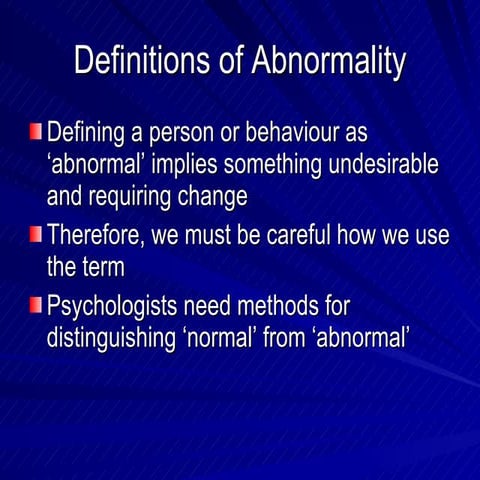 Definitions of Abnormality

Defining a person or behaviour as ‘abnormal’ implies something undesirable and requiring change

Therefore, we must be careful how we use the term

Psychologists need methods for distinguishing ‘normal’ from ‘abnormal’